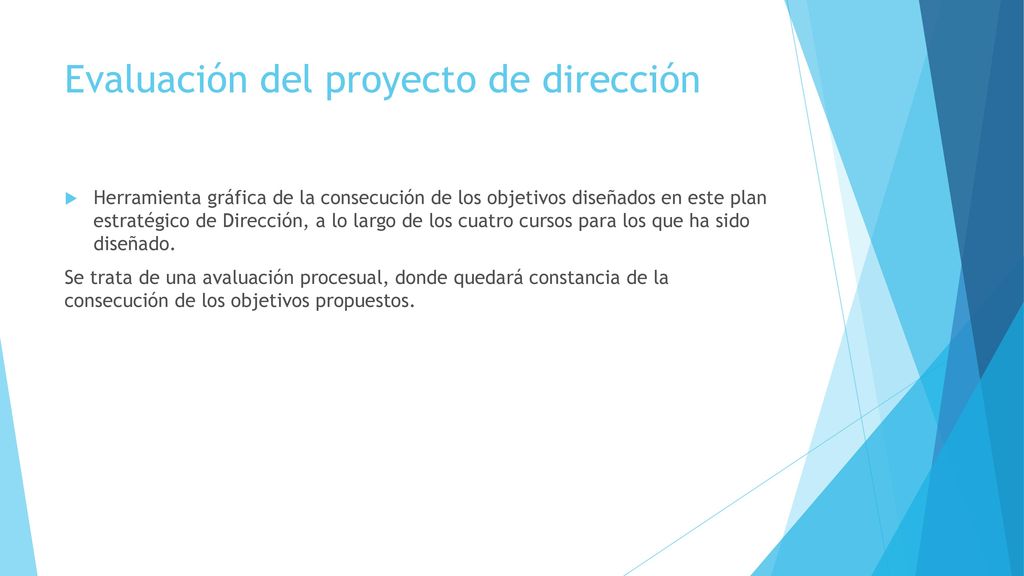 Evaluación del proyecto de dirección

Herramienta gráfica de la consecución de los objetivos diseñados en este plan estratégico de Dirección, a lo largo de los cuatro cursos para los que ha sido diseñado.

Se trata de una avaluación procesual, donde quedará constancia de la consecución de los objetivos propuestos.